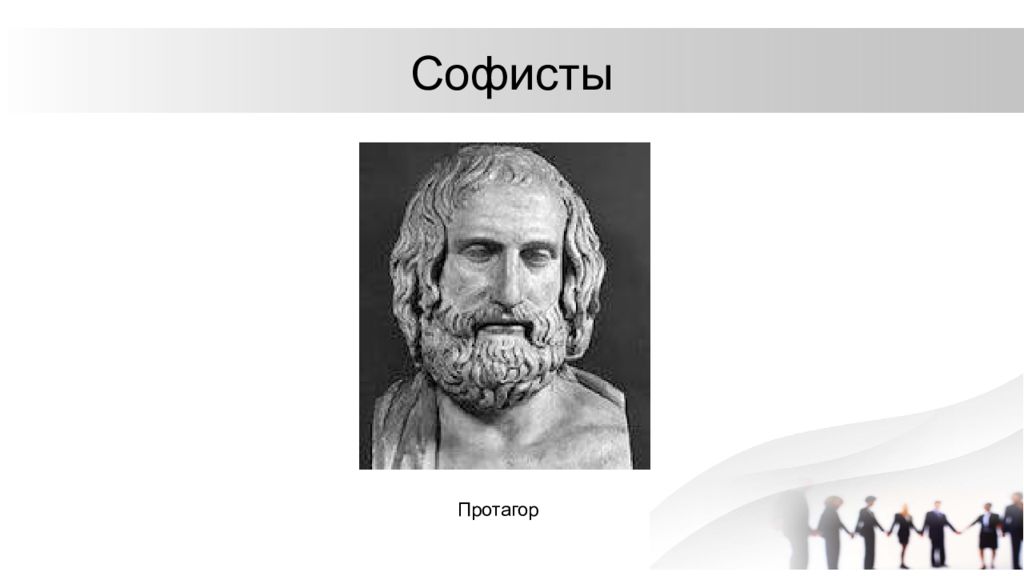 Софисты

Протагор